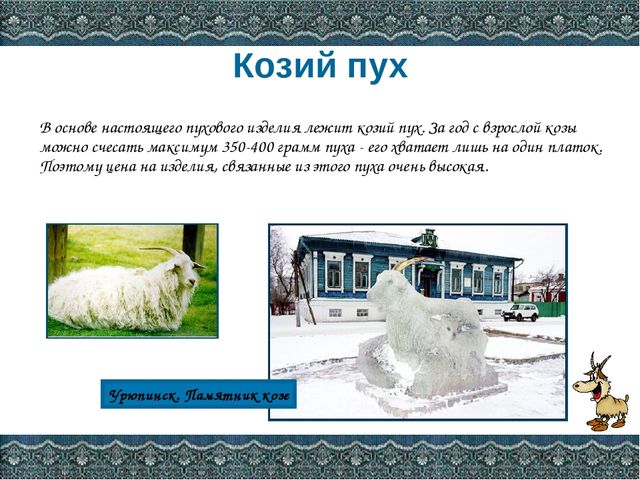 Козий пух

В основе настоящего пухового изделия лежит козий пух. За год с взрослой козы можно счесать максимум 350-400 грамм пуха - его хватает лишь на один платок. Поэтому цена на изделия, связанные из этого пуха очень высокая.

Урюпинск. Памятник козе